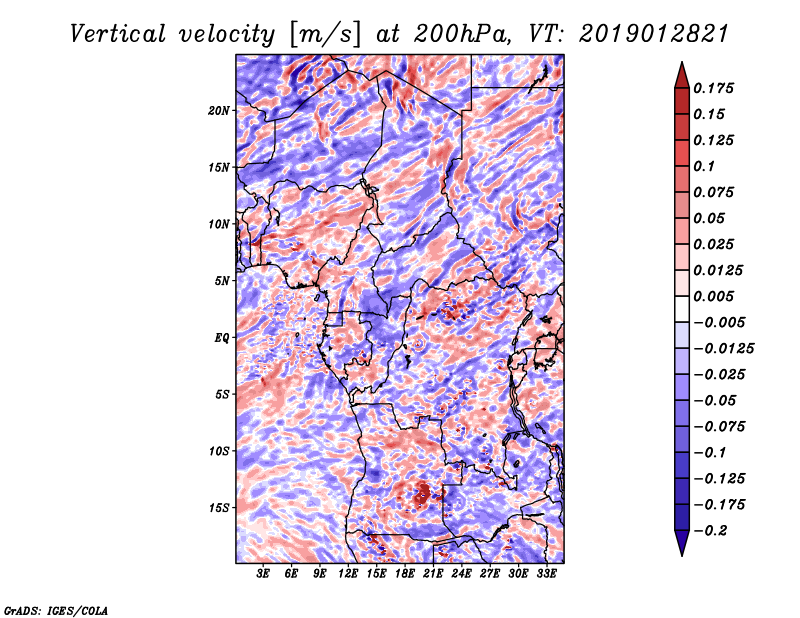 Vertical velocity [m/s] at 200hPa, VT: 2019012821

20N
15N
10N
5N
EQ
5S
10S
15S

3E 6E 9E 12E 15E 18E 21E 24E 27E 30E 33E

0.175
0.15
0.125
0.1
0.075
0.05
0.025
0.0125
0.005
−0.005
−0.0125
−0.025
−0.05
−0.075
−0.1
−0.125
−0.175
−0.2

GrADS: IGES/COLA